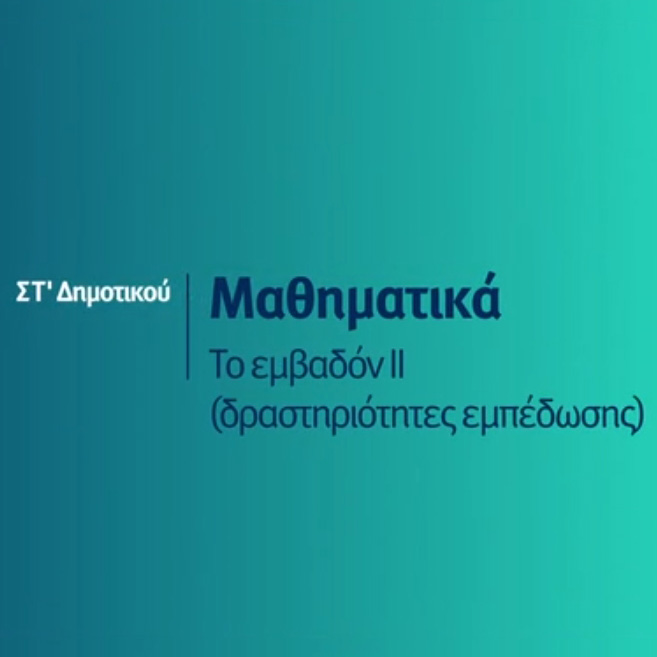 ΣΤ' Δημοτικού

Μαθηματικά

Το εμβαδόν ΙΙ
(δραστηριότητες εμπέδωσης)